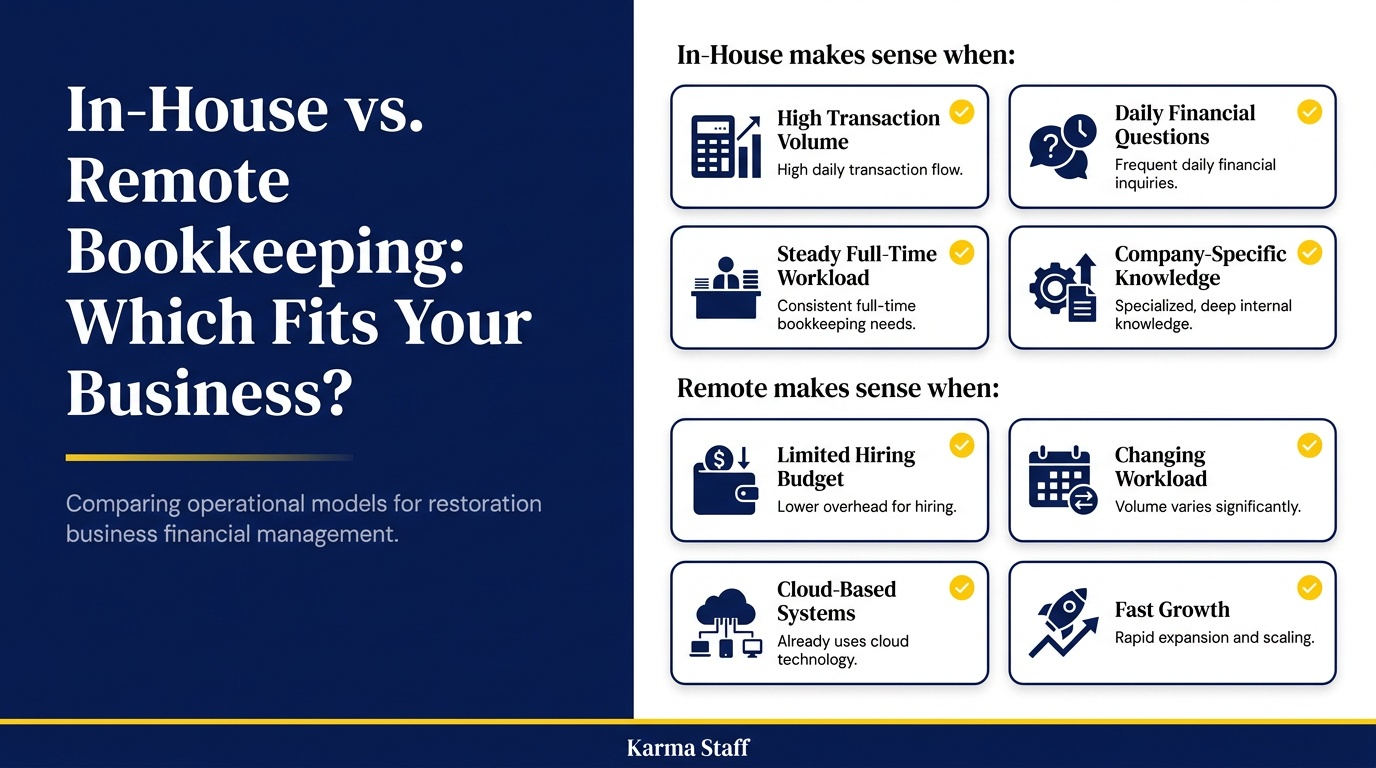 In-House vs. Remote Bookkeeping: Which Fits Your Business?

Comparing operational models for restoration business financial management.

In-House makes sense when:

High Transaction Volume
High daily transaction flow.

Daily Financial Questions
Frequent daily financial inquiries.

Steady Full-Time Workload
Consistent full-time bookkeeping needs.

Company-Specific Knowledge
Specialized, deep internal knowledge.

Remote makes sense when:

Limited Hiring Budget
Lower overhead for hiring.

Changing Workload
Volume varies significantly.

Cloud-Based Systems
Already uses cloud technology.

Fast Growth
Rapid expansion and scaling.

Karma Staff